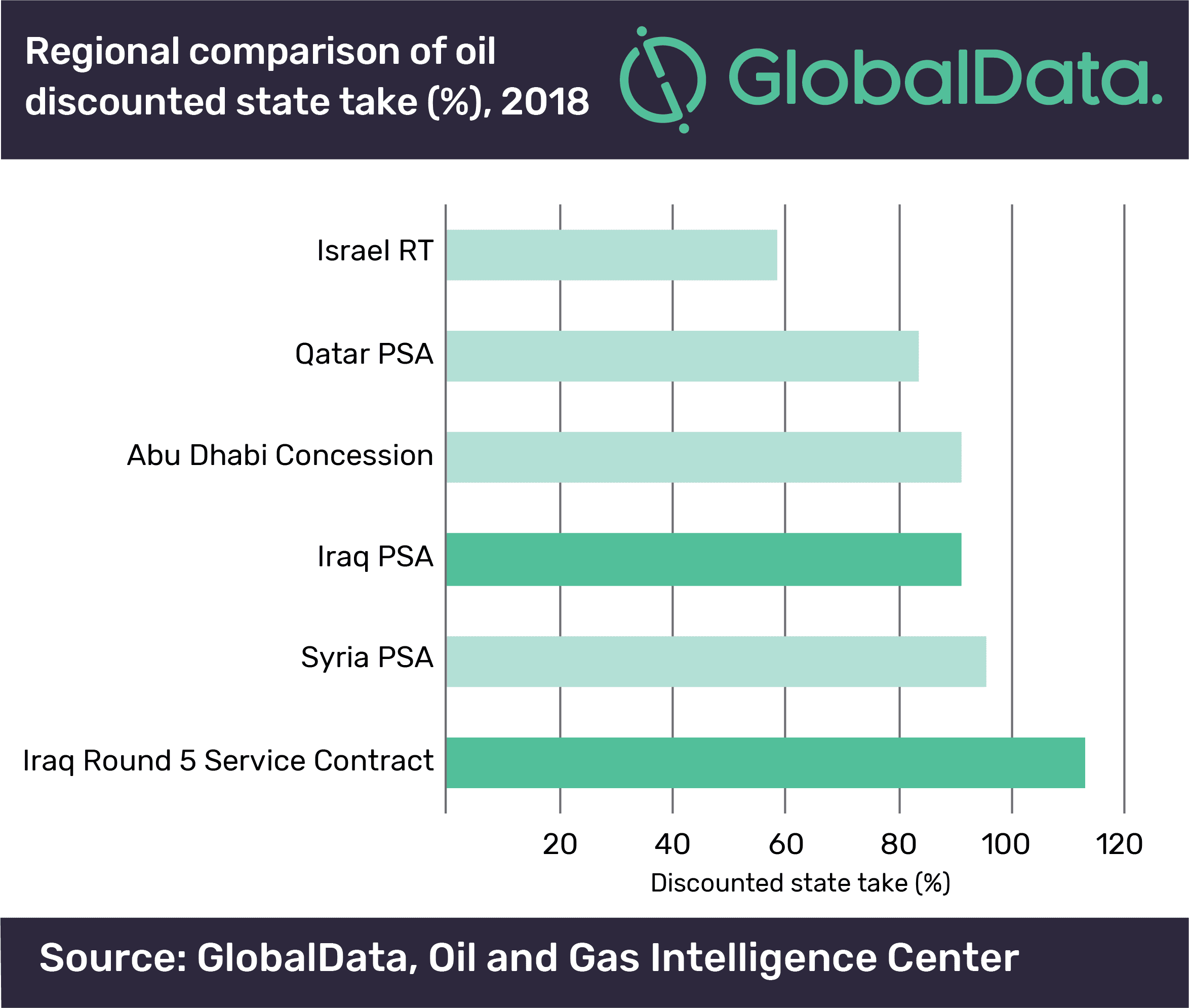 Regional comparison of oil discounted state take (%), 2018

GlobalData.

Israel RT
Qatar PSA
Abu Dhabi Concession
Iraq PSA
Syria PSA
Iraq Round 5 Service Contract

20 40 60 80 100 120
Discounted state take (%)

Source: GlobalData, Oil and Gas Intelligence Center